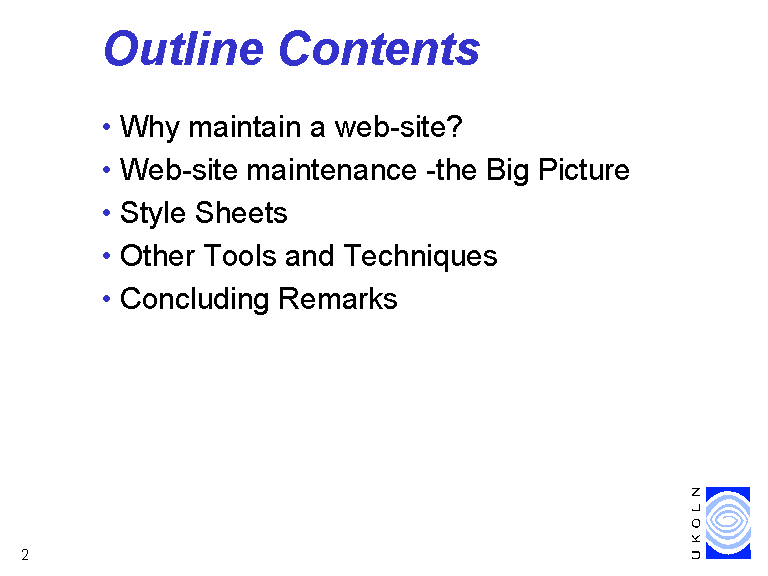 Outline Contents

• Why maintain a web-site?
• Web-site maintenance -the Big Picture
• Style Sheets
• Other Tools and Techniques
• Concluding Remarks

2

UKOLN